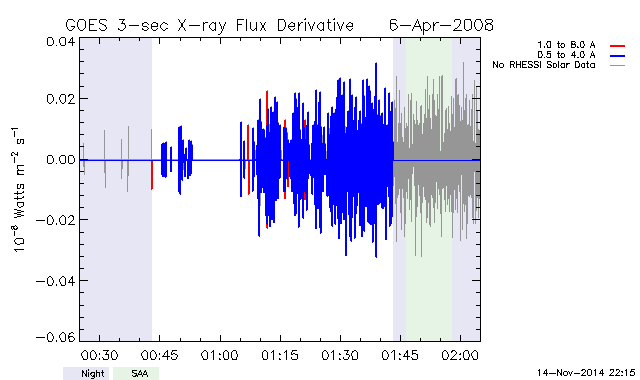 GOES 3-sec X-ray Flux Derivative 6-Apr-2008

1.0 to 8.0 A
0.5 to 4.0 A
No RHESSI Solar Data

$10^{-8}$ Watts $m^{-2}$ $s^{-1}$

0.04
0.02
0.00
−0.02
−0.04
−0.06

00:30 00:45 01:00 01:15 01:30 01:45 02:00

Night SAA

14-Nov-2014 22:15